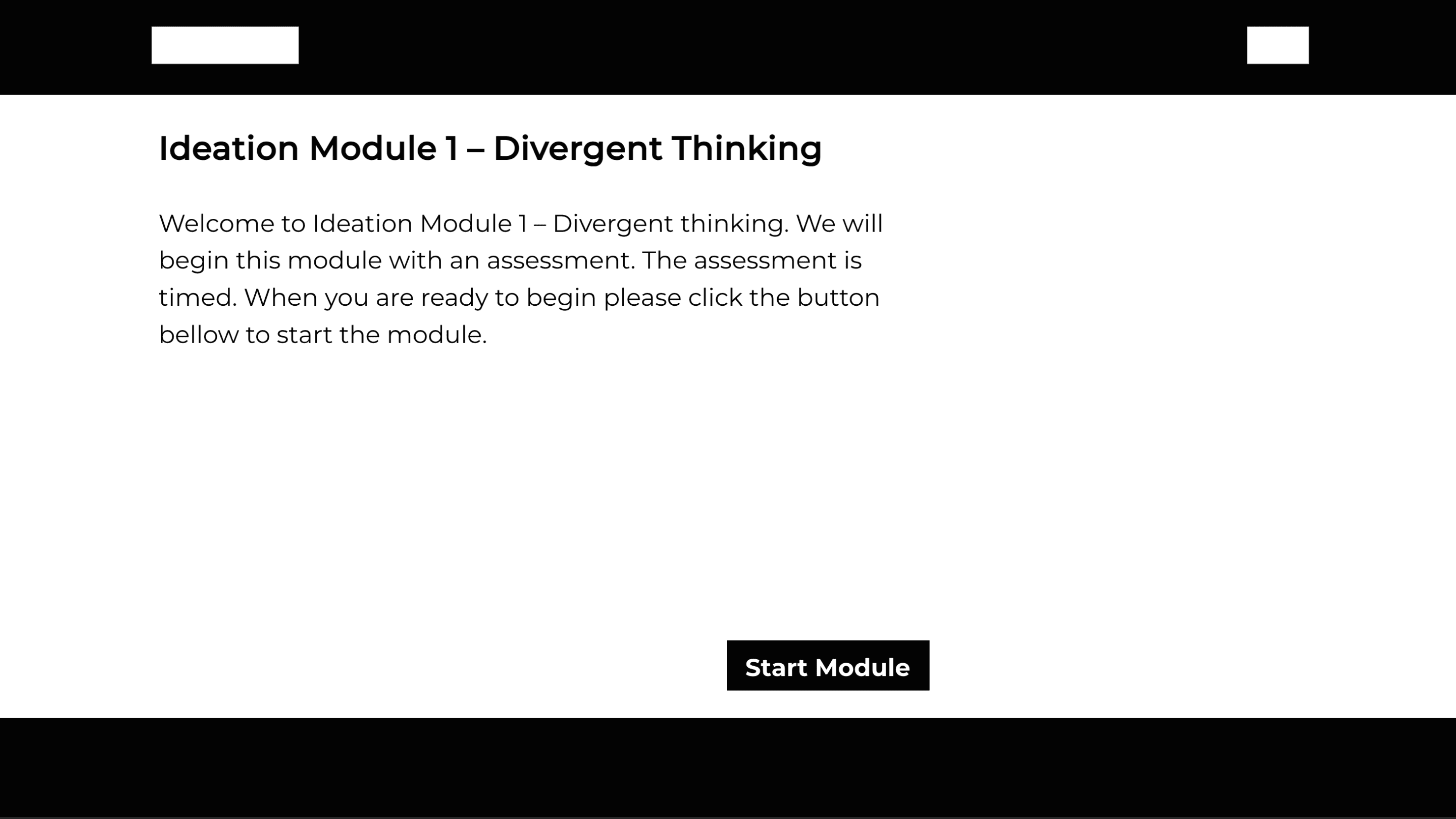 Ideation Module 1 – Divergent Thinking

Welcome to Ideation Module 1 – Divergent thinking. We will begin this module with an assessment. The assessment is timed. When you are ready to begin please click the button bellow to start the module.

Start Module